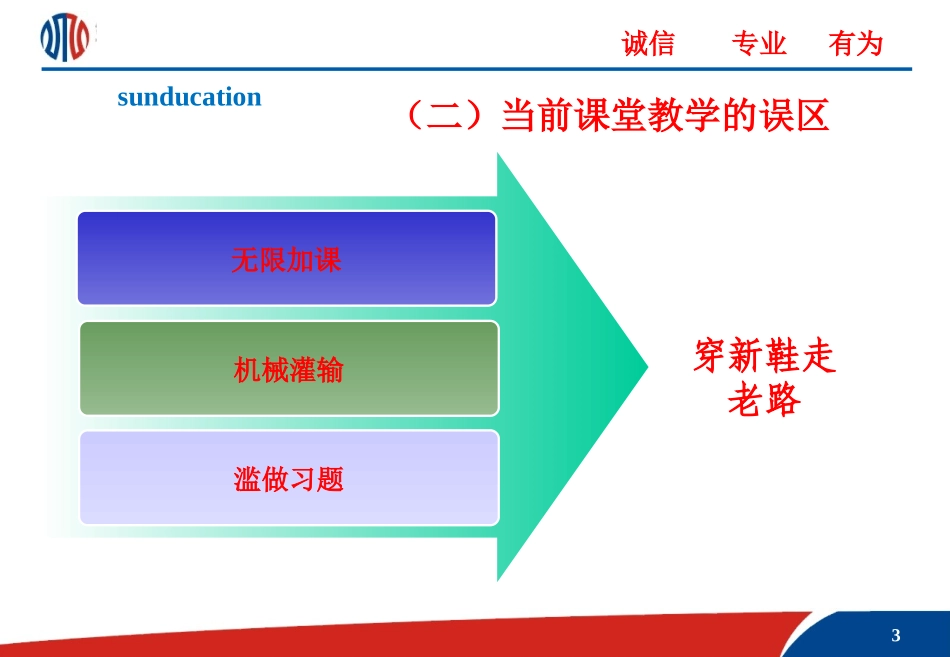 诚信　　专业　有为

sunducation

（二）当前课堂教学的误区

无限加课

机械灌输

滥做习题

穿新鞋走老路

3